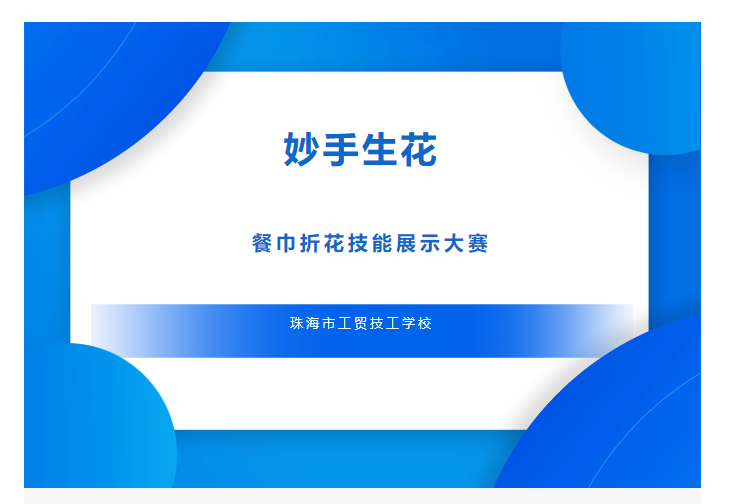 妙手生花

餐巾折花技能展示大赛

珠海市工贸技工学校